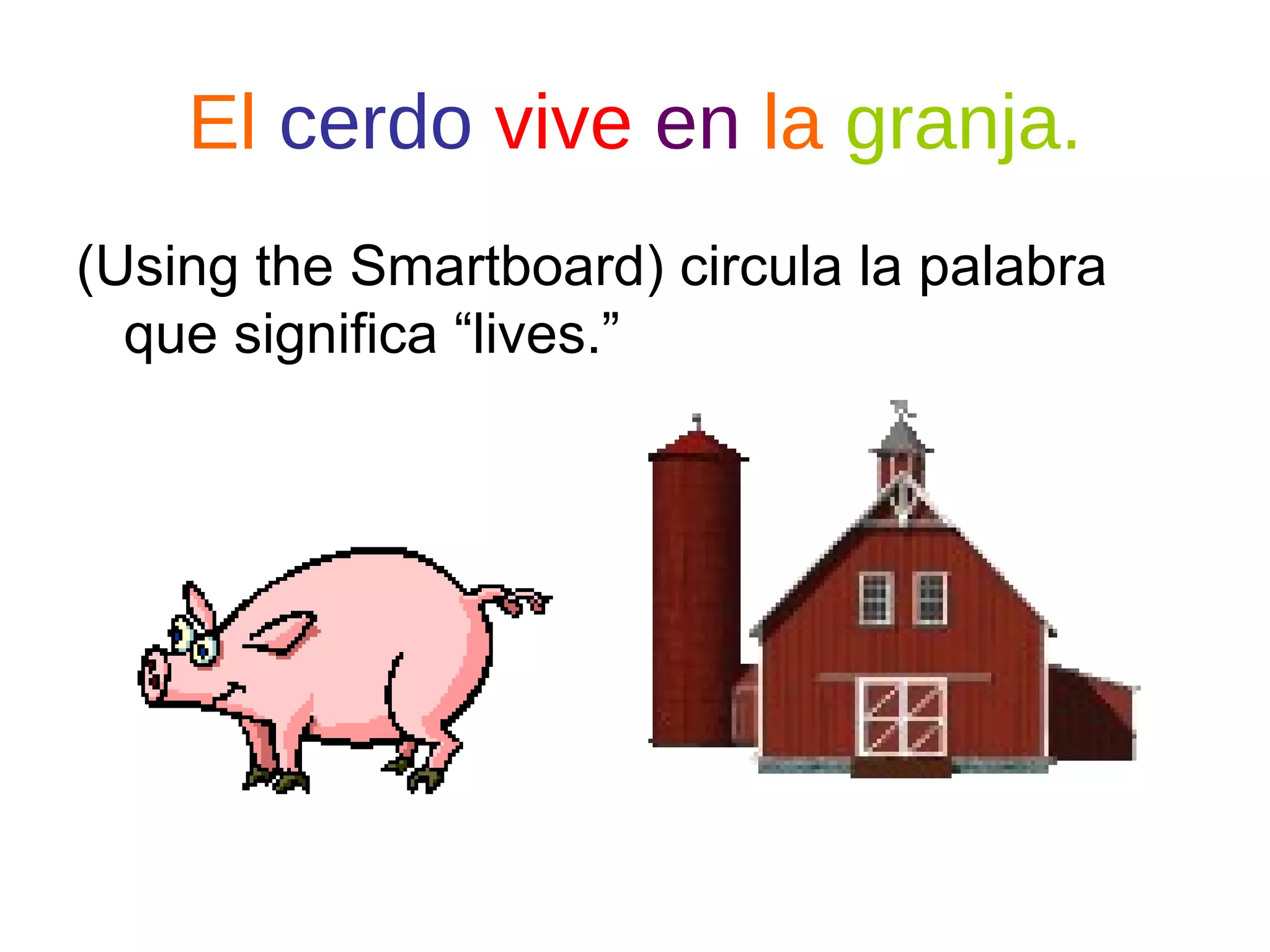 El cerdo vive en la granja.

(Using the Smartboard) circula la palabra que significa “lives.”